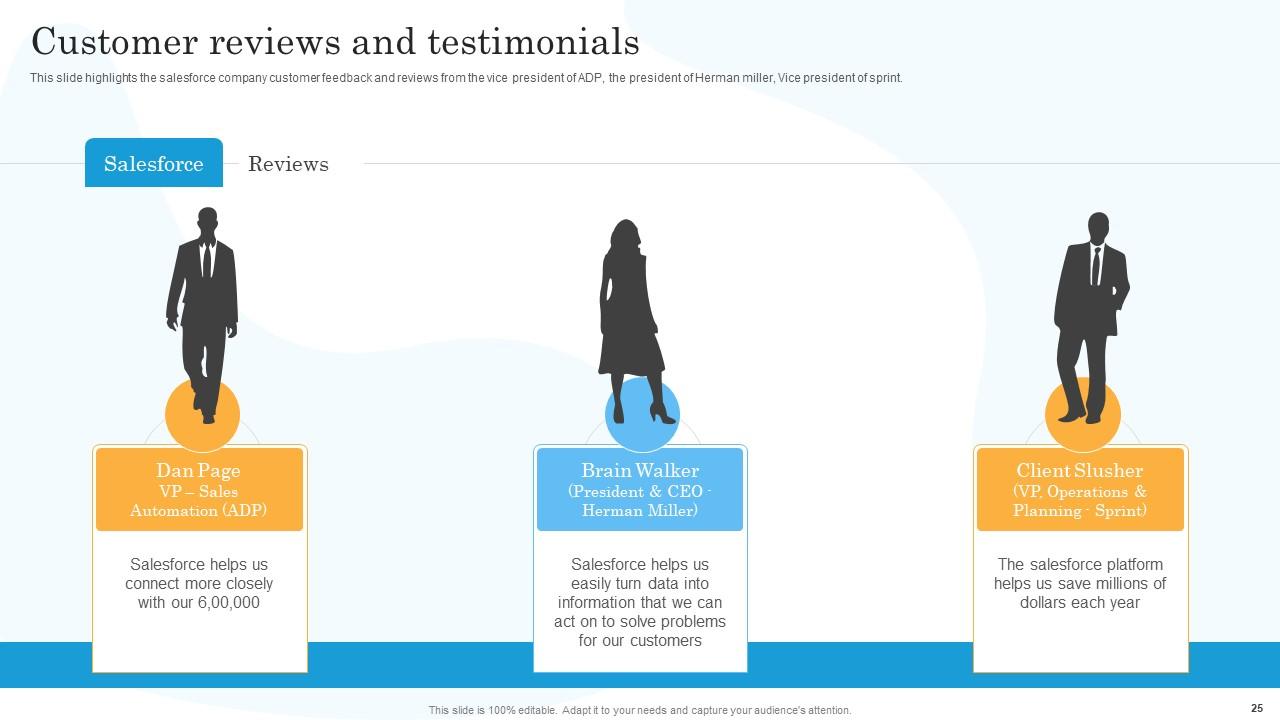 Customer reviews and testimonials

This slide highlights the salesforce company customer feedback and reviews from the vice president of ADP, the president of Herman miller, Vice president of sprint.

Salesforce Reviews

Dan Page
VP – Sales Automation (ADP)

Salesforce helps us connect more closely with our 6,00,000

Brain Walker
(President & CEO - Herman Miller)

Salesforce helps us easily turn data into information that we can act on to solve problems for our customers

Client Slusher
(VP, Operations & Planning - Sprint)

The salesforce platform helps us save millions of dollars each year

This slide is 100% editable. Adapt it to your needs and capture your audience's attention.

25